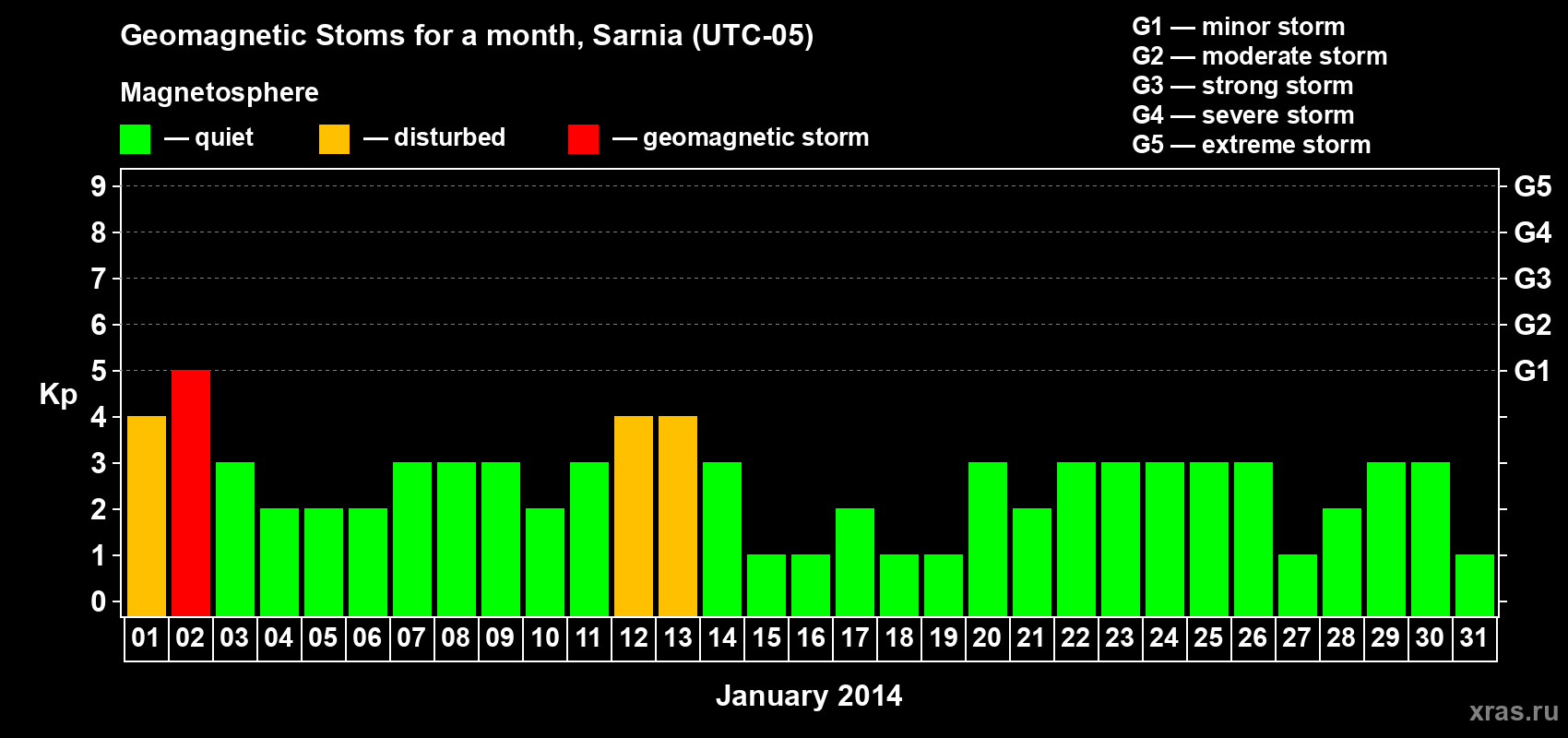 Geomagnetic Stoms for a month, Sarnia (UTC-05)

Magnetosphere

— quiet — disturbed — geomagnetic storm

G1 — minor storm
G2 — moderate storm
G3 — strong storm
G4 — severe storm
G5 — extreme storm

Kp

9
8
7
6
5
4
3
2
1
0

G5
G4
G3
G2
G1

01 02 03 04 05 06 07 08 09 10 11 12 13 14 15 16 17 18 19 20 21 22 23 24 25 26 27 28 29 30 31

January 2014

xras.ru